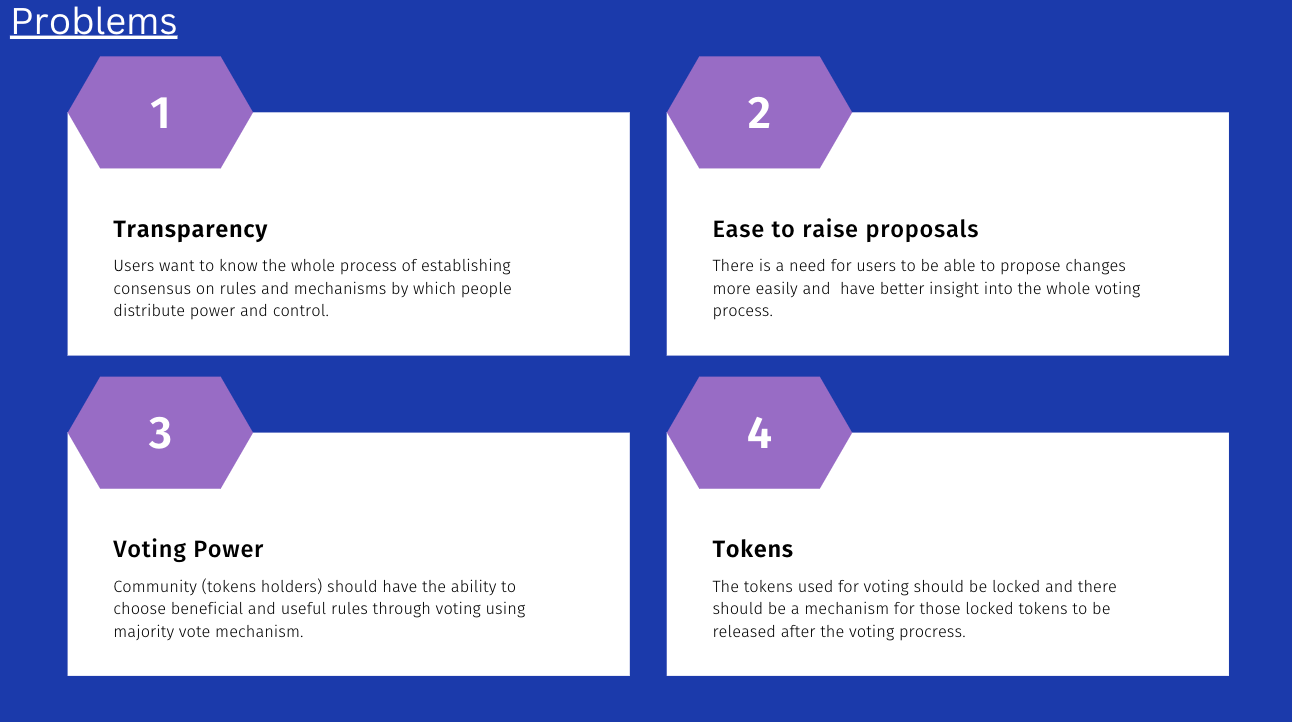 Problems

1

Transparency

Users want to know the whole process of establishing consensus on rules and mechanisms by which people distribute power and control.

2

Ease to raise proposals

There is a need for users to be able to propose changes more easily and  have better insight into the whole voting process.

3

Voting Power

Community (tokens holders) should have the ability to choose beneficial and useful rules through voting using majority vote mechanism.

4

Tokens

The tokens used for voting should be locked and there should be a mechanism for those locked tokens to be released after the voting procress.